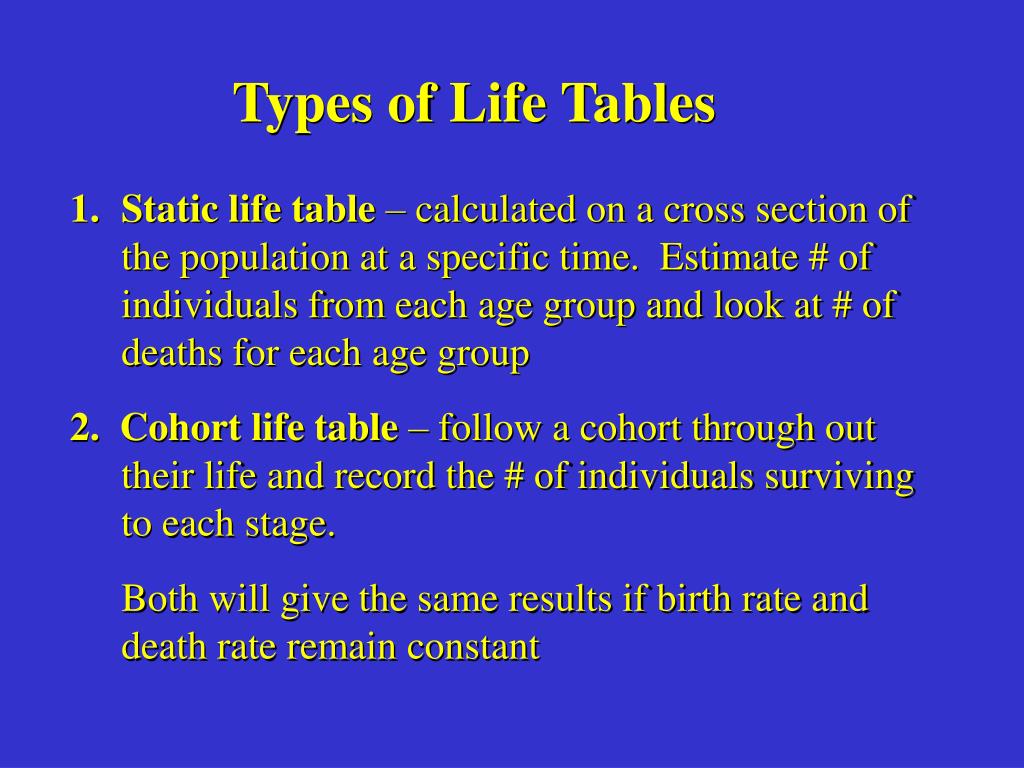 Types of Life Tables

1. Static life table – calculated on a cross section of the population at a specific time. Estimate # of individuals from each age group and look at # of deaths for each age group

2. Cohort life table – follow a cohort through out their life and record the # of individuals surviving to each stage.

Both will give the same results if birth rate and death rate remain constant